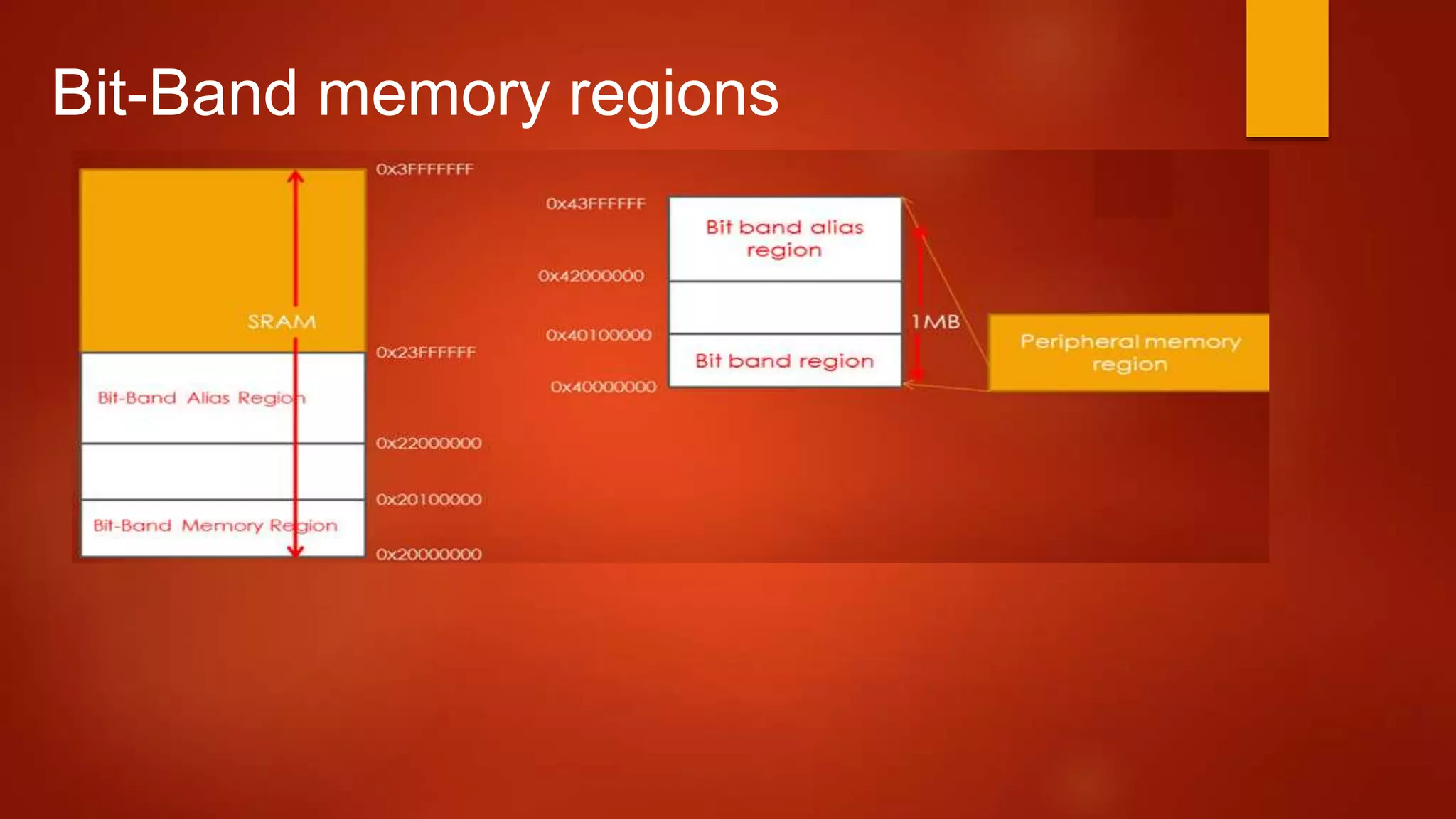 Bit-Band memory regions

0x3FFFFFFF

SRAM

0x23FFFFFF

Bit-Band Alias Region

0x22000000

0x20100000

Bit-Band Memory Region

0x20000000

0x43FFFFFF

Bit band alias region

0x42000000

0x40100000

Bit band region

0x40000000

1MB

Peripheral memory region